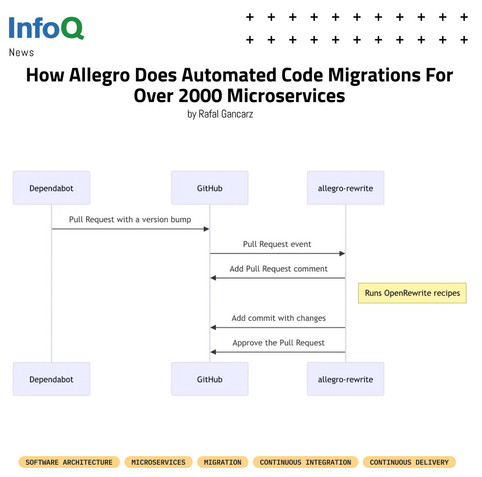 InfoQ
News

How Allegro Does Automated Code Migrations For Over 2000 Microservices
by Rafal Gancarz

Dependabot
GitHub
allegro-rewrite

Pull Request with a version bump
Pull Request event
Add Pull Request comment
Runs OpenRewrite recipes
Add commit with changes
Approve the Pull Request

Dependabot
GitHub
allegro-rewrite

SOFTWARE ARCHITECTURE
MICROSERVICES
MIGRATION
CONTINUOUS INTEGRATION
CONTINUOUS DELIVERY